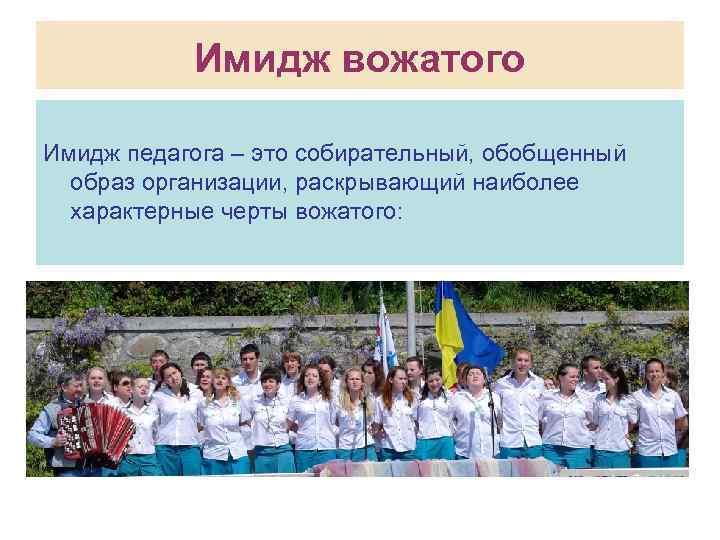 Имидж вожатого

Имидж педагога – это собирательный, обобщенный образ организации, раскрывающий наиболее характерные черты вожатого: